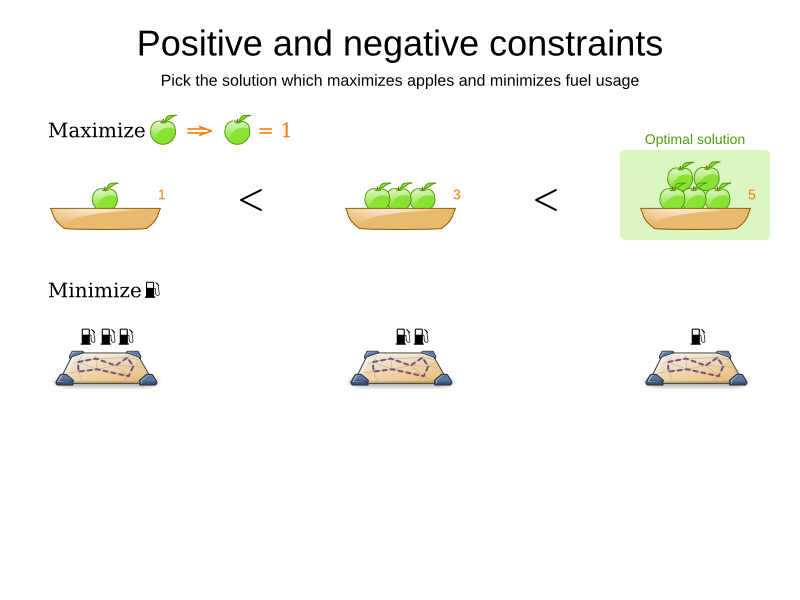 Positive and negative constraints

Pick the solution which maximizes apples and minimizes fuel usage

Maximize ⇒ = 1

Optimal solution

1 < 3 < 5

Minimize